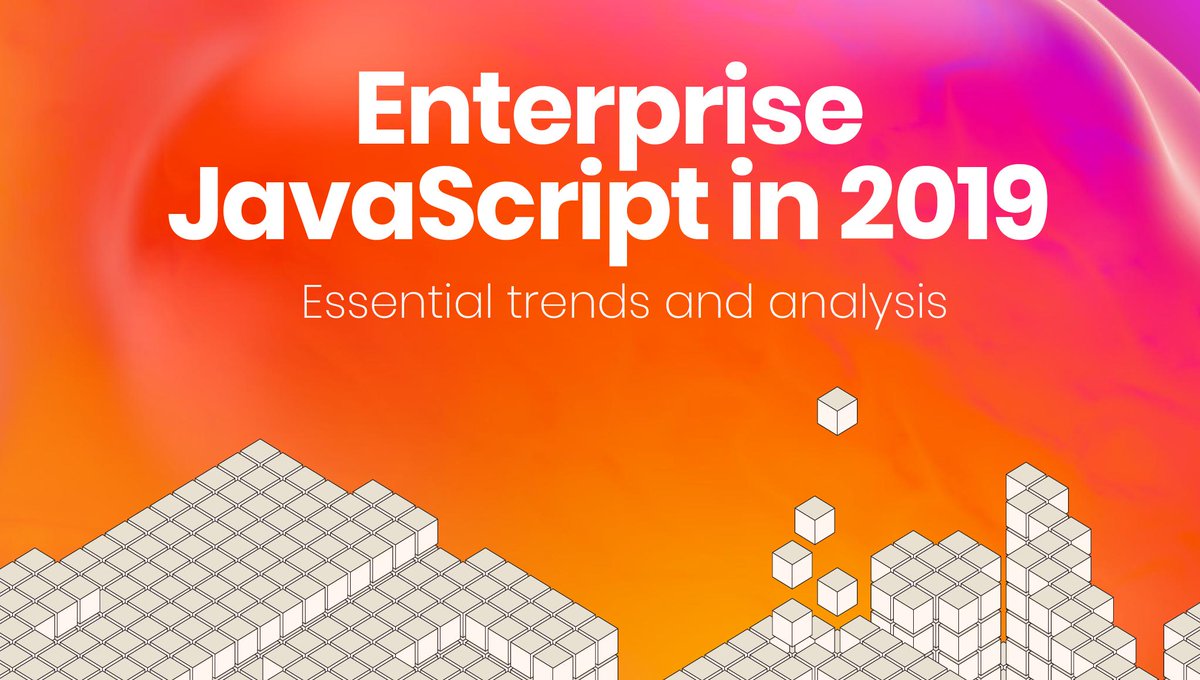 Enterprise JavaScript in 2019

Essential trends and analysis